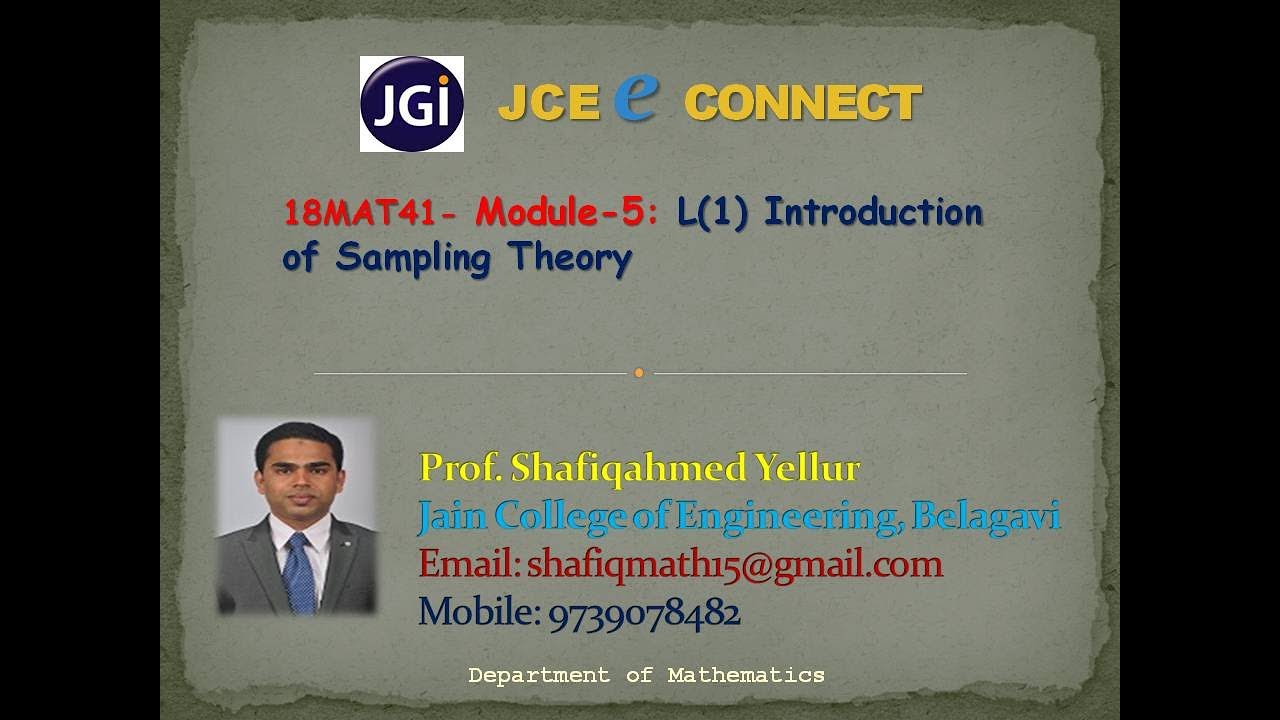 JGI JCE e CONNECT

18MAT41- Module-5: L(1) Introduction of Sampling Theory

Prof. Shafiqahmed Yellur
Jain College of Engineering, Belagavi
Email: shafiqmath15@gmail.com
Mobile: 9739078482

Department of Mathematics